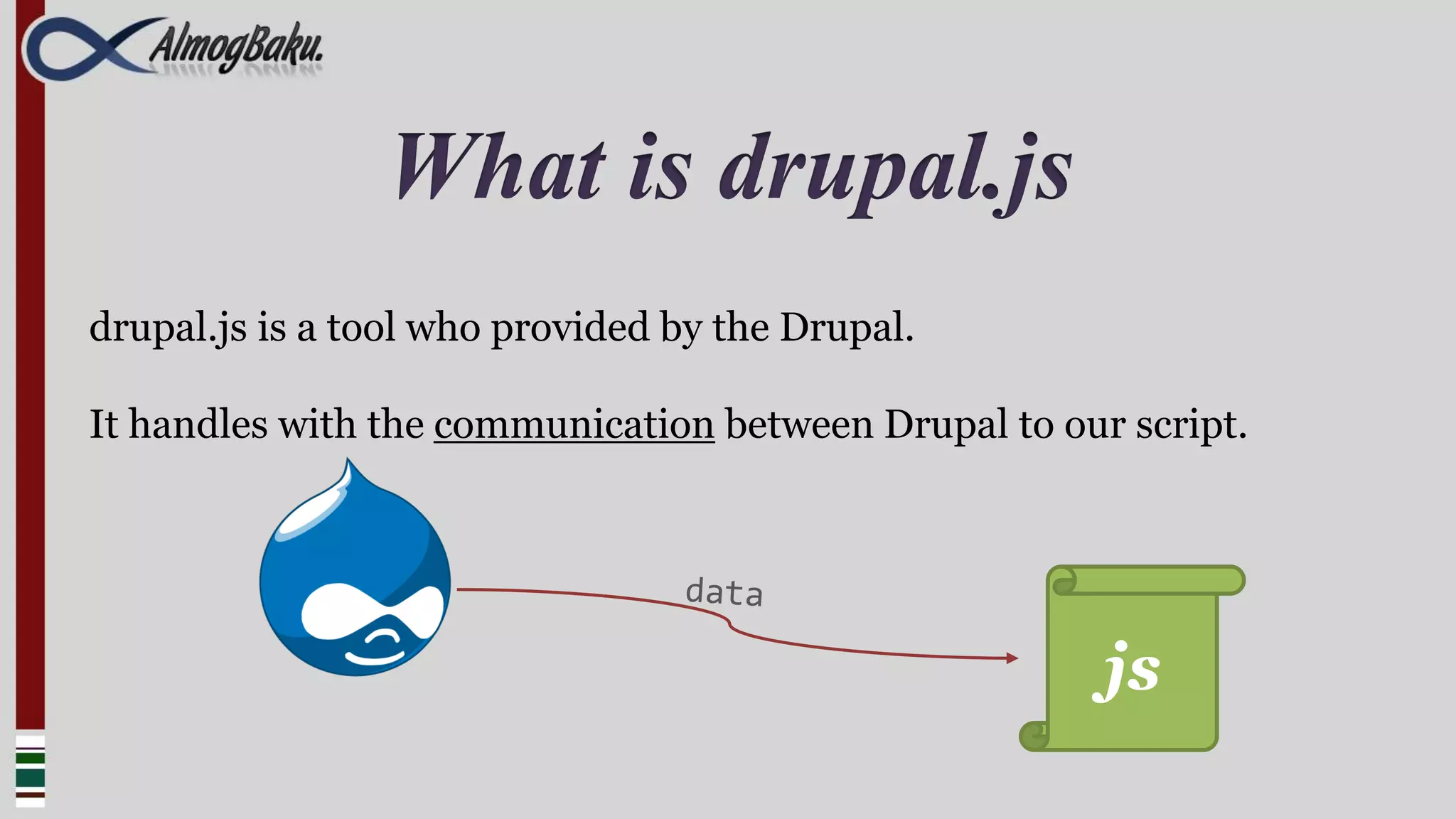 AlmogBaku.

What is drupal.js

drupal.js is a tool who provided by the Drupal.

It handles with the communication between Drupal to our script.

data

js